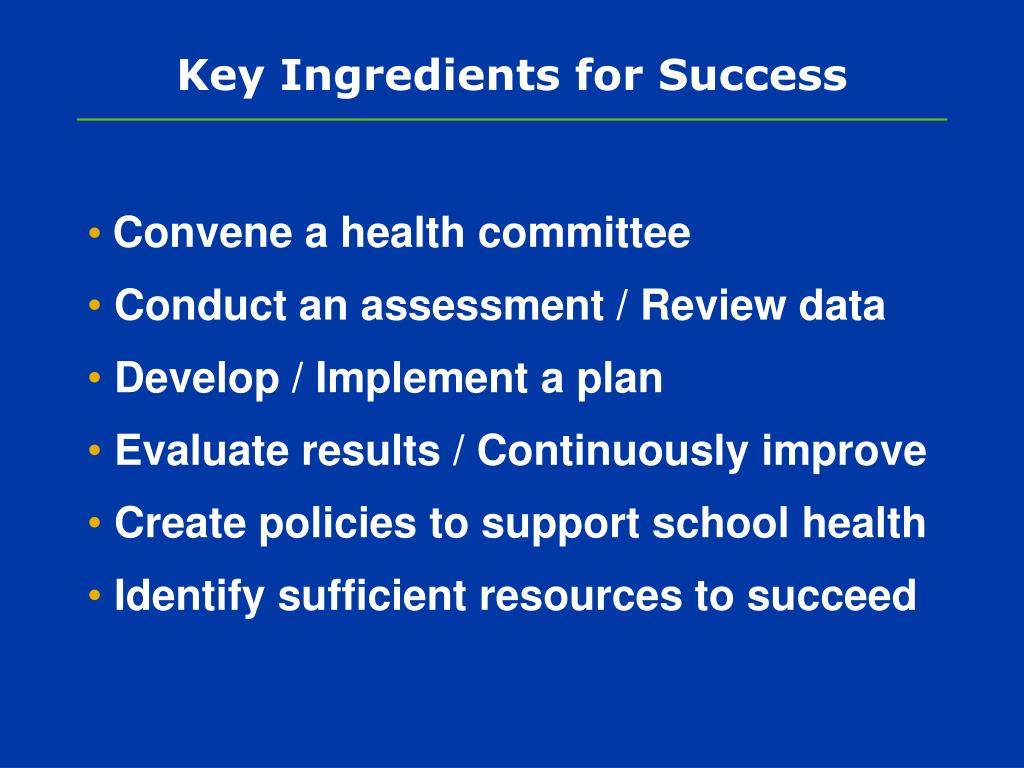 Key Ingredients for Success

• Convene a health committee
• Conduct an assessment / Review data
• Develop / Implement a plan
• Evaluate results / Continuously improve
• Create policies to support school health
• Identify sufficient resources to succeed